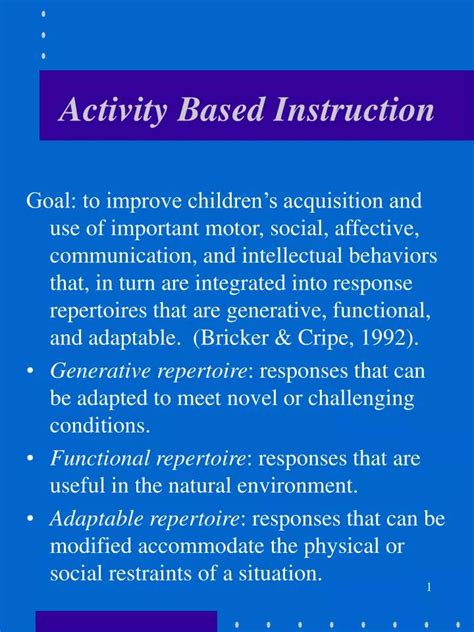 Activity Based Instruction

Goal: to improve children’s acquisition and use of important motor, social, affective, communication, and intellectual behaviors that, in turn are integrated into response repertoires that are generative, functional, and adaptable. (Bricker & Cripe, 1992).

• Generative repertoire: responses that can be adapted to meet novel or challenging conditions.

• Functional repertoire: responses that are useful in the natural environment.

• Adaptable repertoire: responses that can be modified accommodate the physical or social restraints of a situation.

1